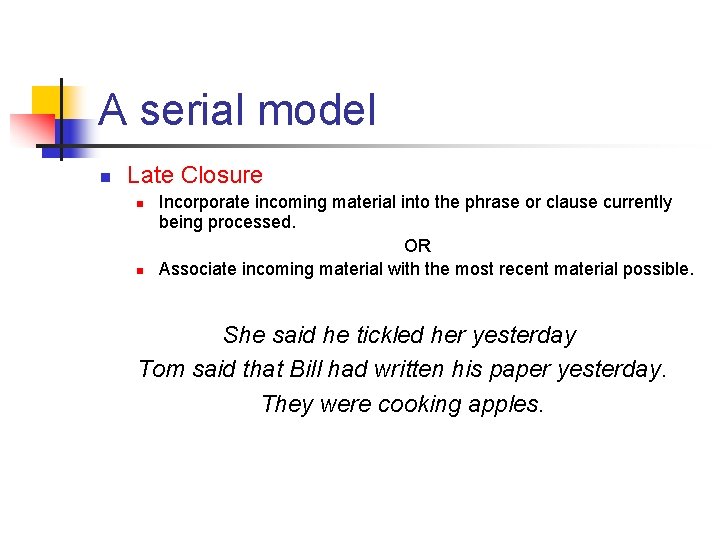 A serial model

Late Closure

Incorporate incoming material into the phrase or clause currently being processed.

OR

Associate incoming material with the most recent material possible.

She said he tickled her yesterday

Tom said that Bill had written his paper yesterday.

They were cooking apples.